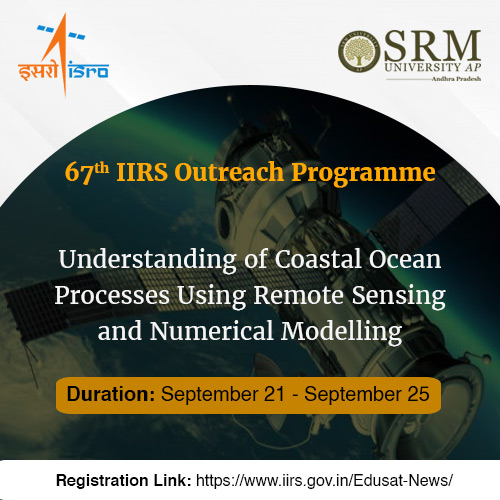 इसरो isro

SRM UNIVERSITY AP
Andhra Pradesh

67th IIRS Outreach Programme

Understanding of Coastal Ocean Processes Using Remote Sensing and Numerical Modelling

Duration: September 21 - September 25

Registration Link: https://www.iirs.gov.in/Edusat-News/